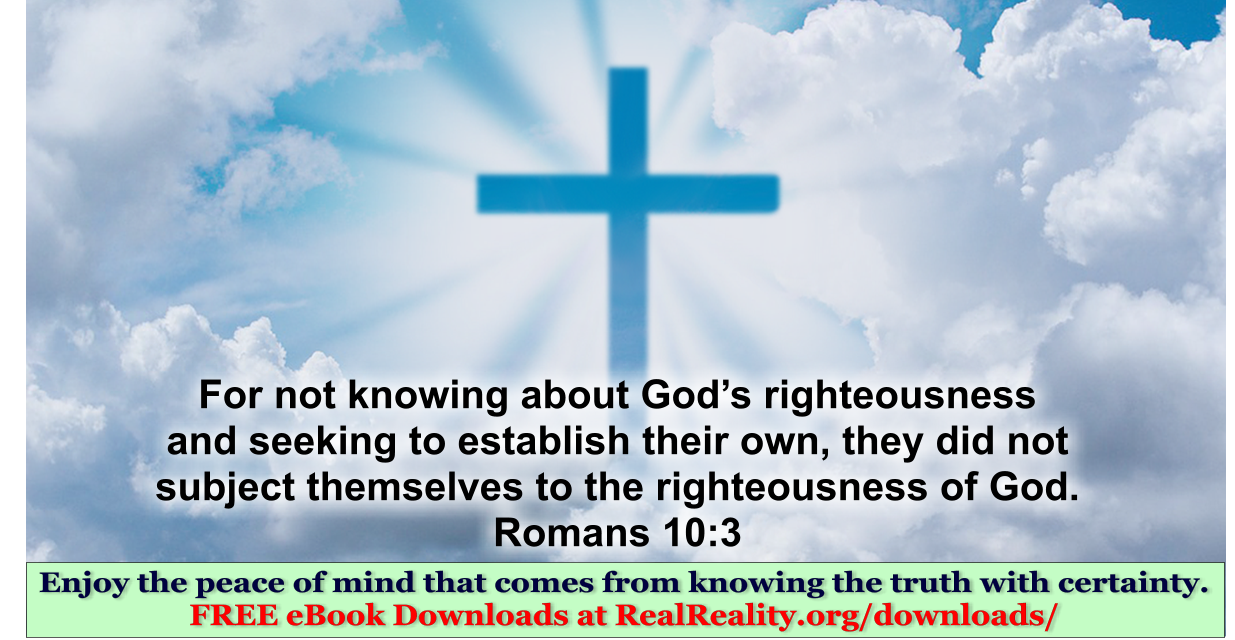 For not knowing about God’s righteousness and seeking to establish their own, they did not subject themselves to the righteousness of God.
Romans 10:3

Enjoy the peace of mind that comes from knowing the truth with certainty.
FREE eBook Downloads at RealReality.org/downloads/